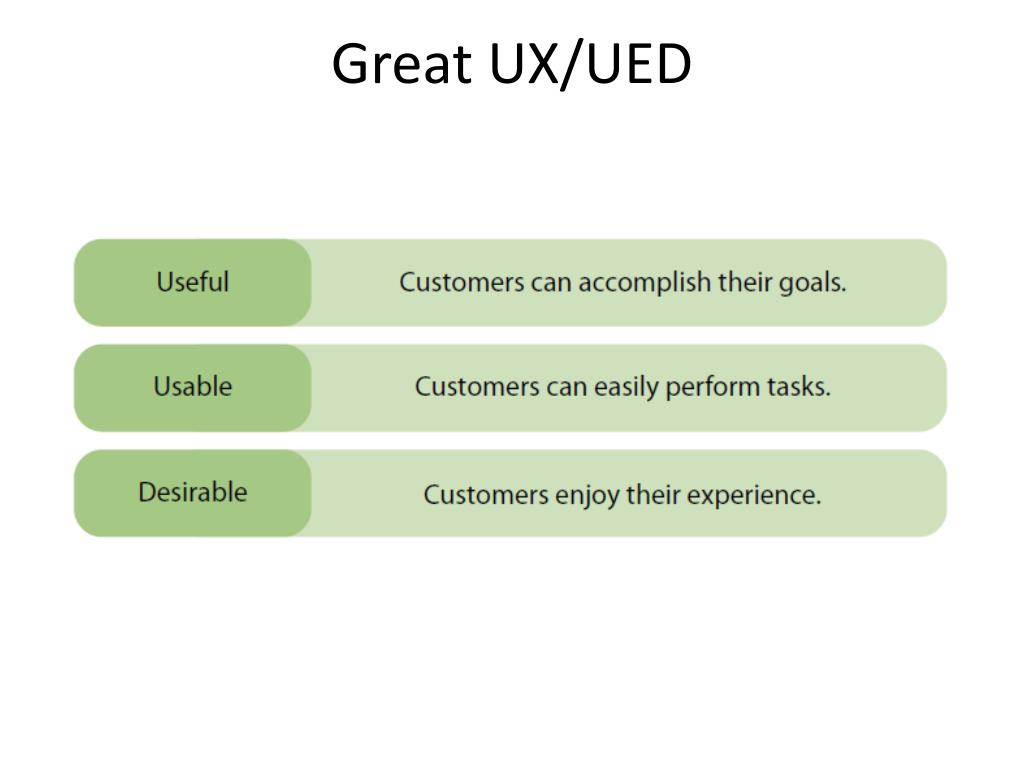 Great UX/UED

Useful
Customers can accomplish their goals.

Usable
Customers can easily perform tasks.

Desirable
Customers enjoy their experience.